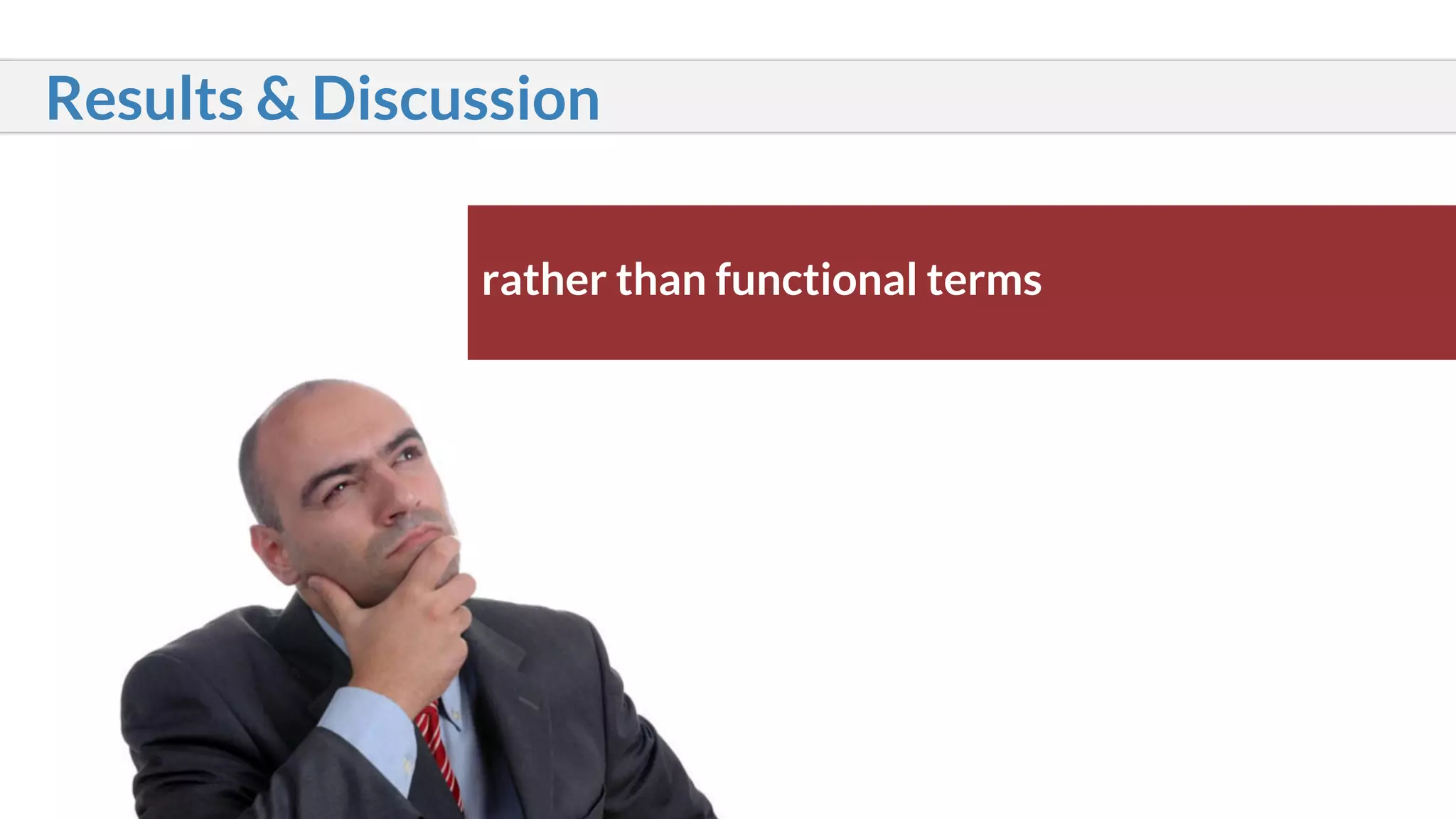 Results & Discussion

rather than functional terms